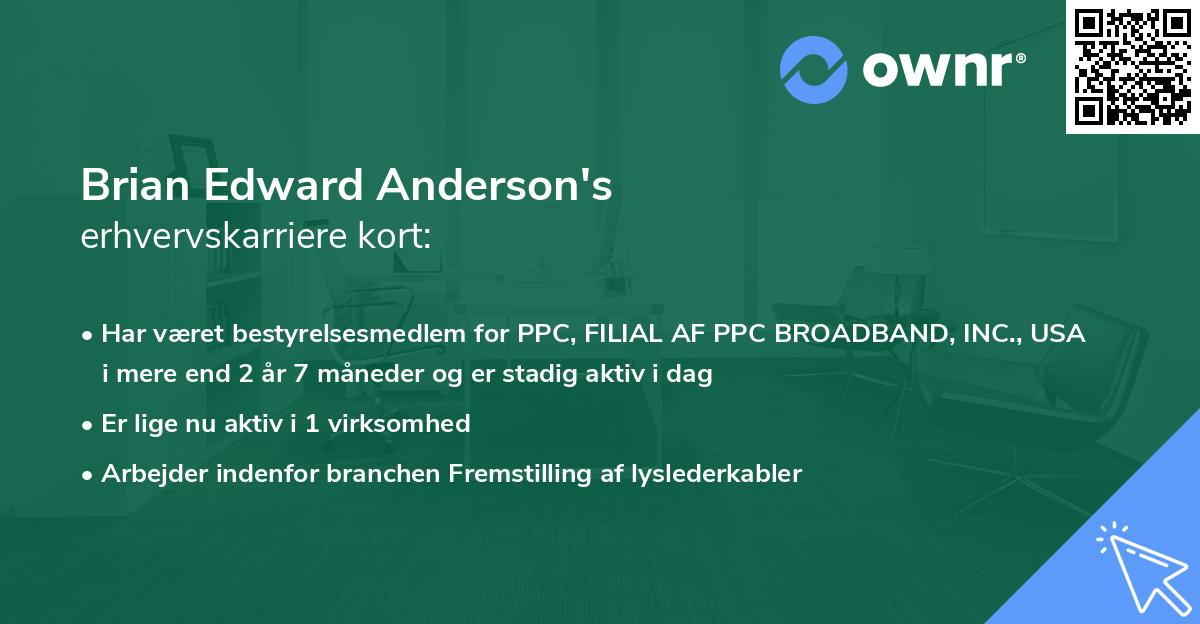 ownr®

Brian Edward Anderson's
erhvervskarriere kort:

• Har været bestyrelsesmedlem for PPC, FILIAL AF PPC BROADBAND, INC., USA i mere end 2 år 7 måneder og er stadig aktiv i dag

• Er lige nu aktiv i 1 virksomhed

• Arbejder indenfor branchen Fremstilling af lyslederkabler